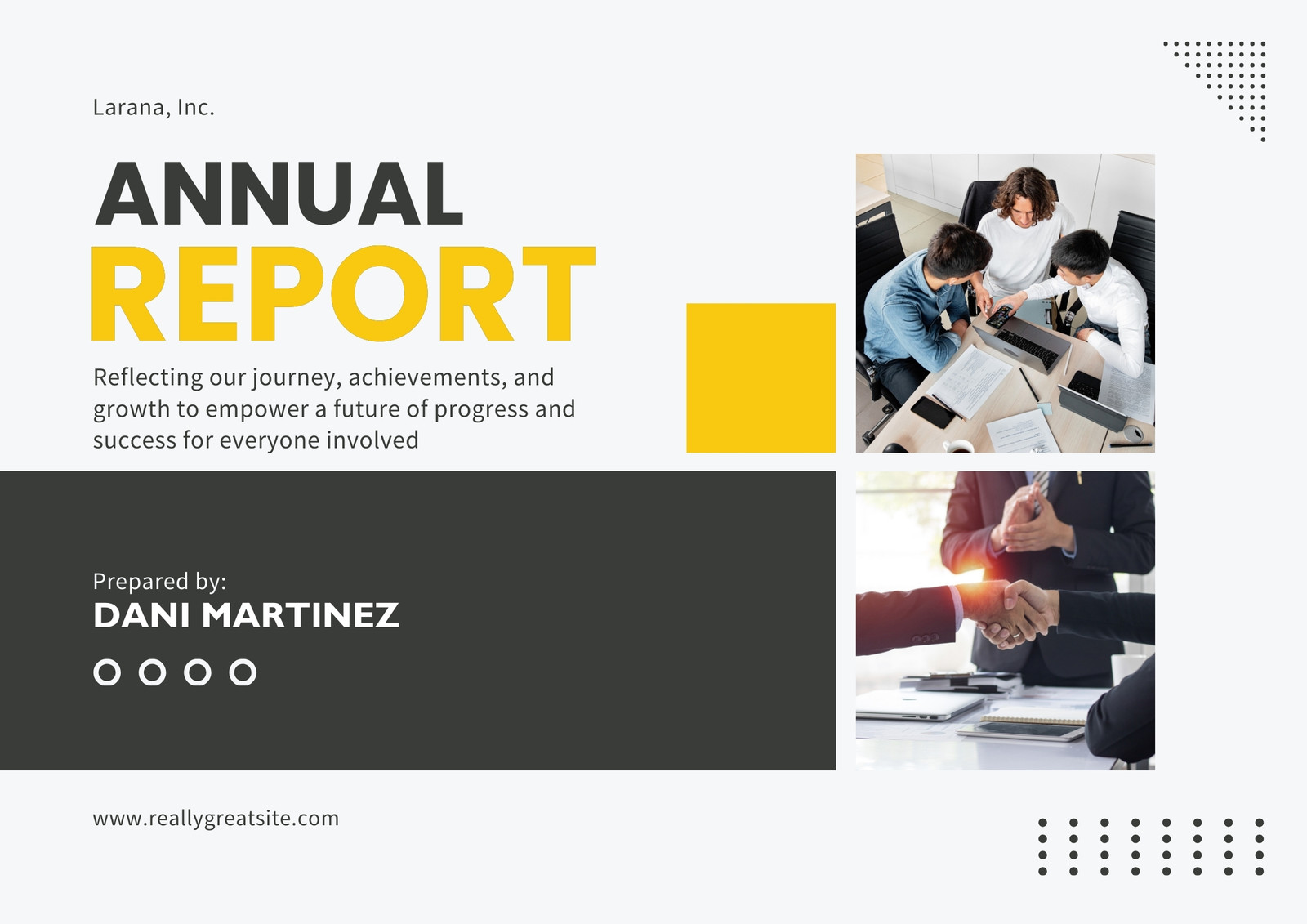 Larana, Inc.

ANNUAL
REPORT

Reflecting our journey, achievements, and growth to empower a future of progress and success for everyone involved

Prepared by:
DANI MARTINEZ

www.reallygreatsite.com